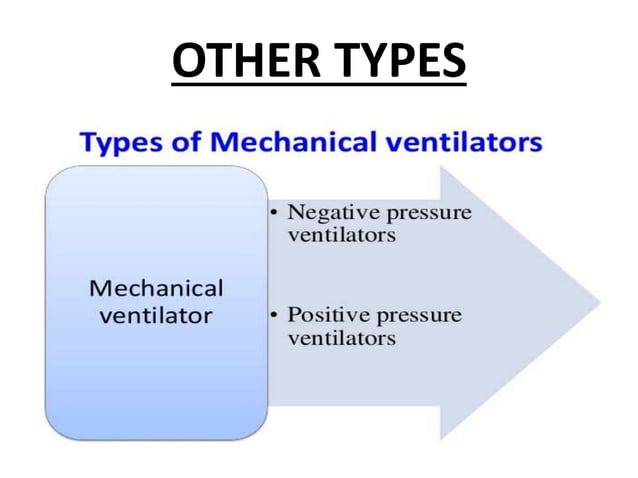 OTHER TYPES

Types of Mechanical ventilators

Mechanical ventilator

• Negative pressure ventilators

• Positive pressure ventilators